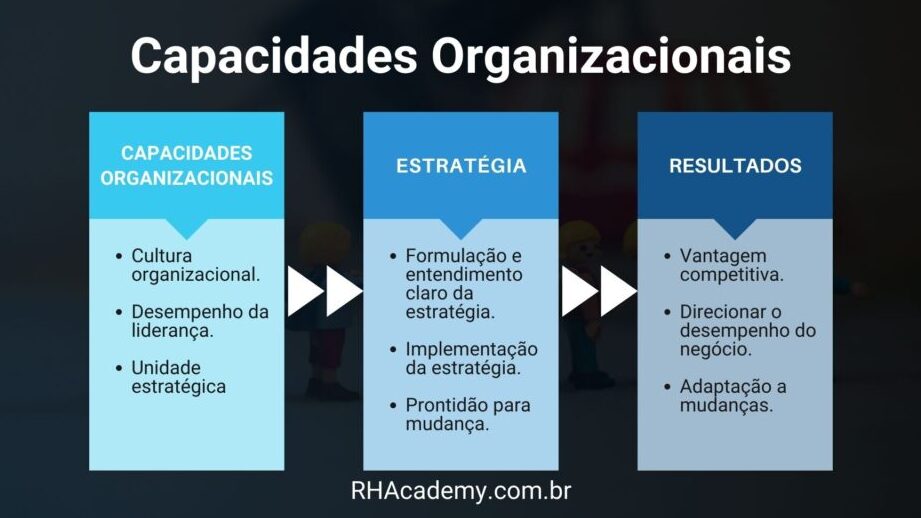 Capacidades Organizacionais

CAPACIDADES ORGANIZACIONAIS

- Cultura organizacional.
- Desempenho da liderança.
- Unidade estratégica

ESTRATÉGIA

- Formulação e entendimento claro da estratégia.
- Implementação da estratégia.
- Prontidão para mudança.

RESULTADOS

- Vantagem competitiva.
- Direcionar o desempenho do negócio.
- Adaptação a mudanças.

RHAcademy.com.br